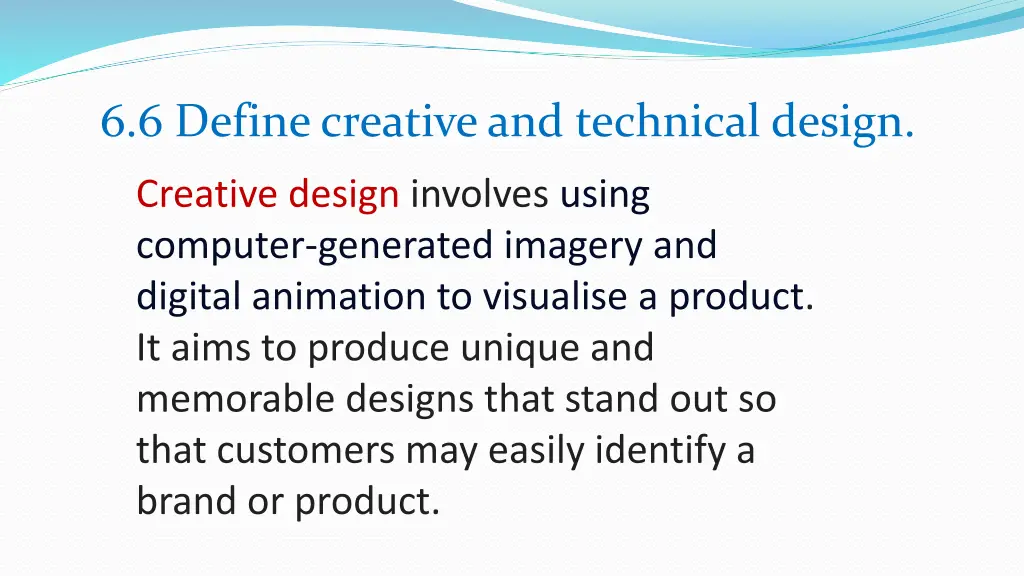 6.6 Define creative and technical design.

Creative design involves using computer-generated imagery and digital animation to visualise a product. It aims to produce unique and memorable designs that stand out so that customers may easily identify a brand or product.